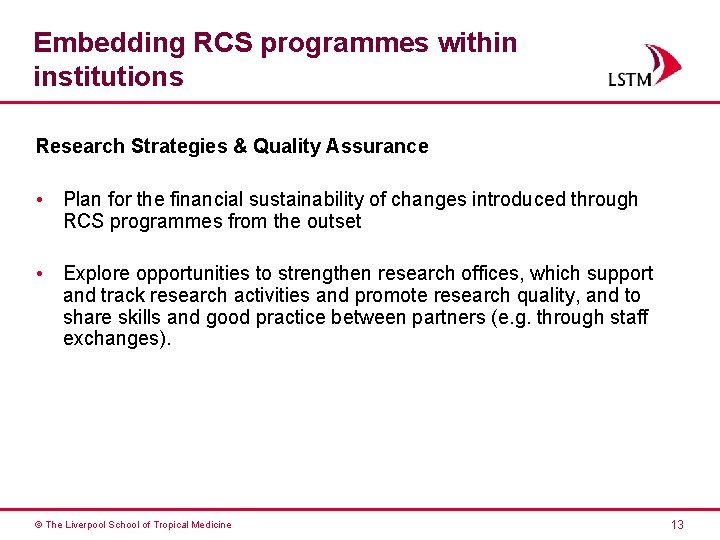 Embedding RCS programmes within institutions

LSTM

Research Strategies & Quality Assurance

• Plan for the financial sustainability of changes introduced through RCS programmes from the outset

• Explore opportunities to strengthen research offices, which support and track research activities and promote research quality, and to share skills and good practice between partners (e.g. through staff exchanges).

© The Liverpool School of Tropical Medicine

13